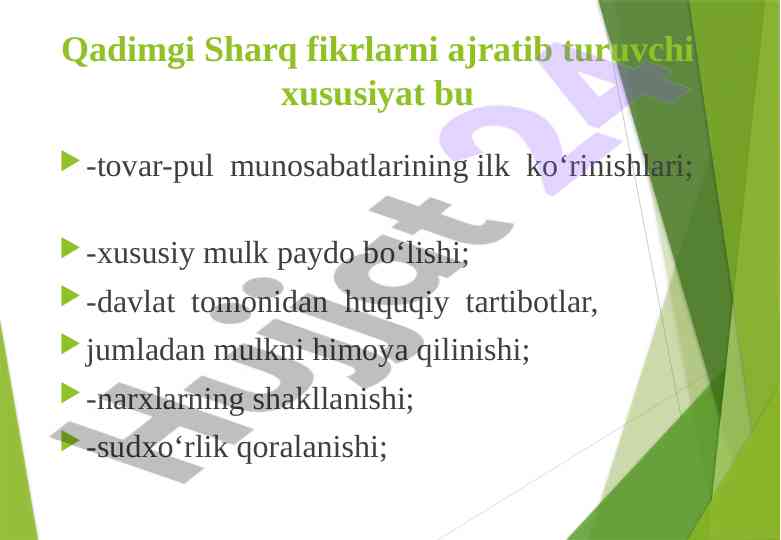 Qadimgi Sharq fikrlarni ajratib turuvchi xususiyat bu

-tovar-pul munosabatlarining ilk ko‘rinishlari;

-xususiy mulk paydo bo‘lishi;

-davlat tomonidan huquqiy tartibotlar,

jumladan mulkni himoya qilinishi;

-narxlarning shakllanishi;

-sudxo‘rlik qoralanishi;

Hujjat 24